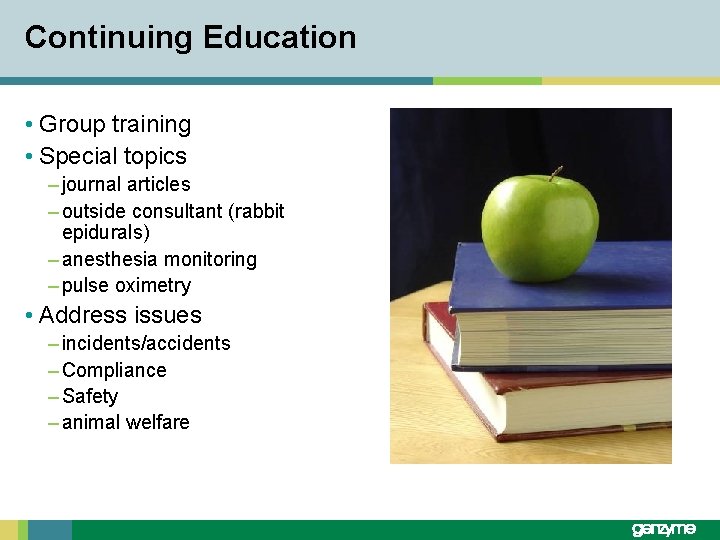 Continuing Education

• Group training
• Special topics
– journal articles
– outside consultant (rabbit epidurals)
– anesthesia monitoring
– pulse oximetry
• Address issues
– incidents/accidents
– Compliance
– Safety
– animal welfare

genzyme